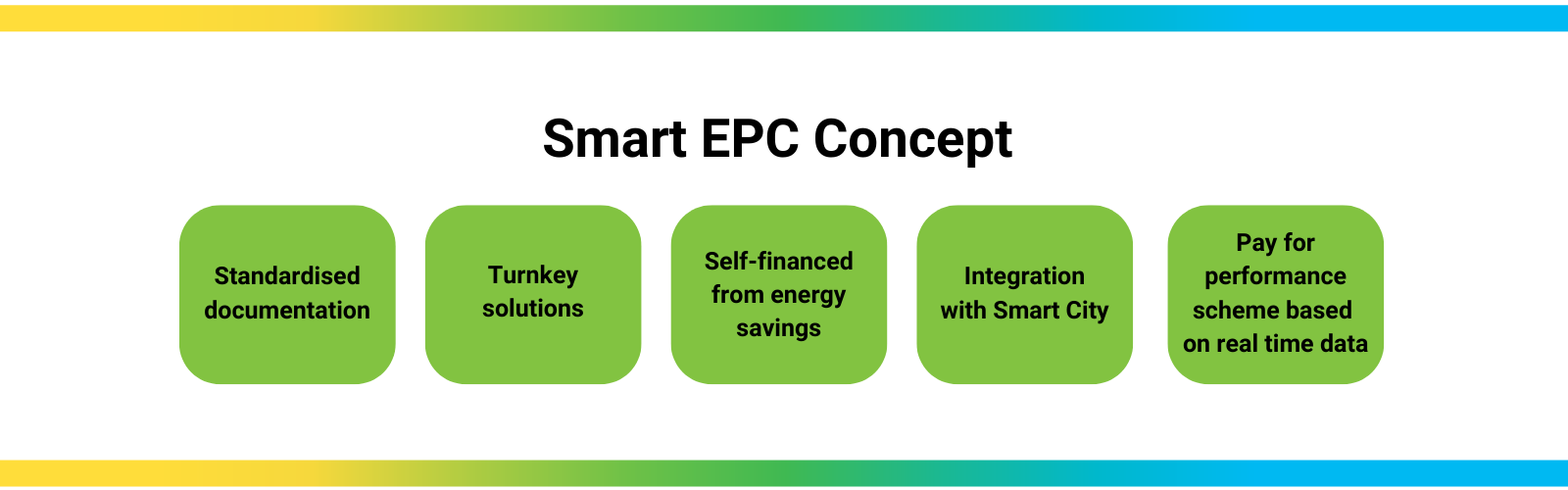 Smart EPC Concept

Standardised documentation

Turnkey solutions

Self-financed from energy savings

Integration with Smart City

Pay for performance scheme based on real time data